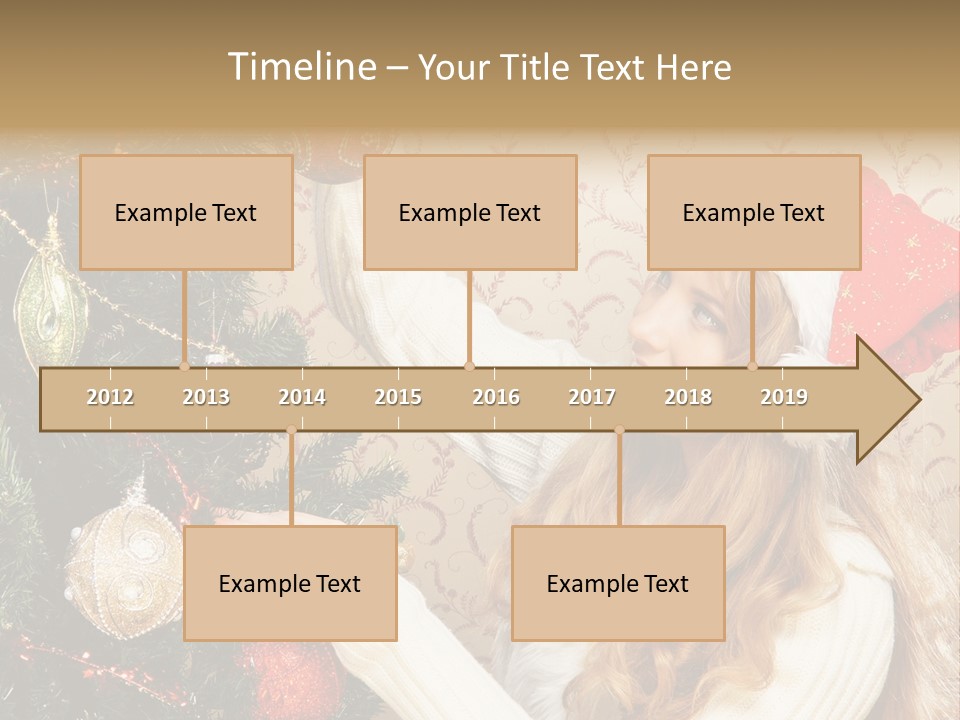 Timeline – Your Title Text Here

Example Text

Example Text

Example Text

2012 2013 2014 2015 2016 2017 2018 2019

Example Text

Example Text